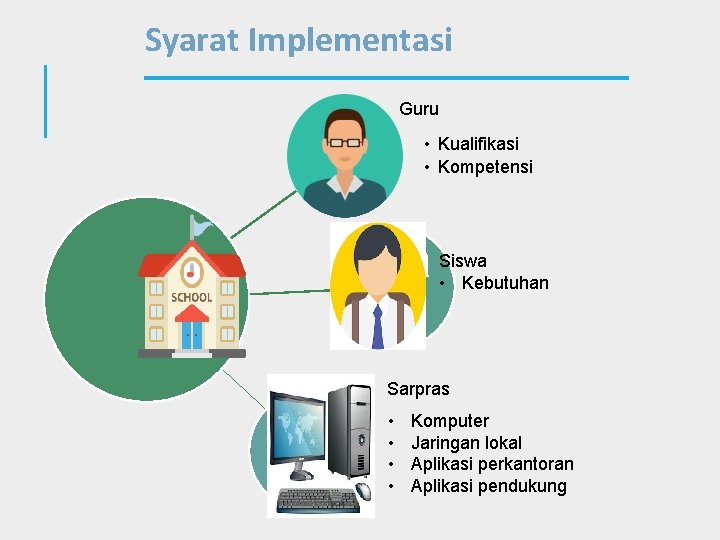 Syarat Implementasi

SCHOOL

Guru

• Kualifikasi
• Kompetensi

Siswa

• Kebutuhan

Sarpras

• Komputer
• Jaringan lokal
• Aplikasi perkantoran
• Aplikasi pendukung